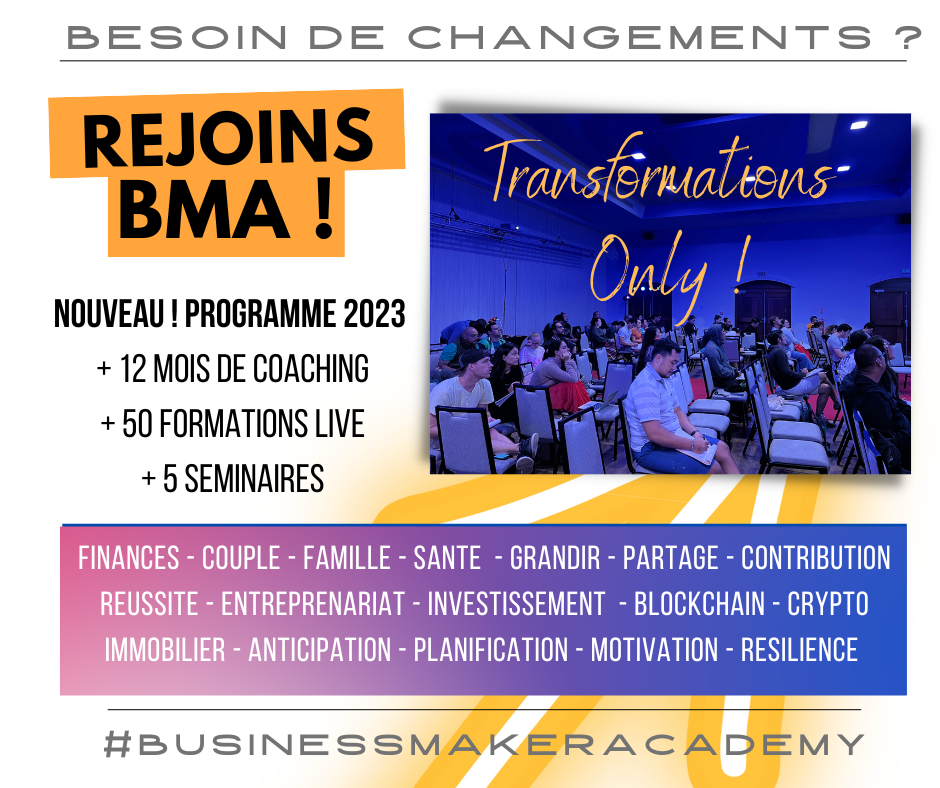 BESOIN DE CHANGEMENTS ?

REJOINS BMA !

Transformations Only !

NOUVEAU ! PROGRAMME 2023
+ 12 MOIS DE COACHING
+ 50 FORMATIONS LIVE
+ 5 SEMINAIRES

FINANCES - COUPLE - FAMILLE - SANTE - GRANDIR - PARTAGE - CONTRIBUTION
REUSSITE - ENTREPRENARIAT - INVESTISSEMENT - BLOCKCHAIN - CRYPTO
IMMOBILIER - ANTICIPATION - PLANIFICATION - MOTIVATION - RESILIENCE

#BUSINESSMAKERACADEMY